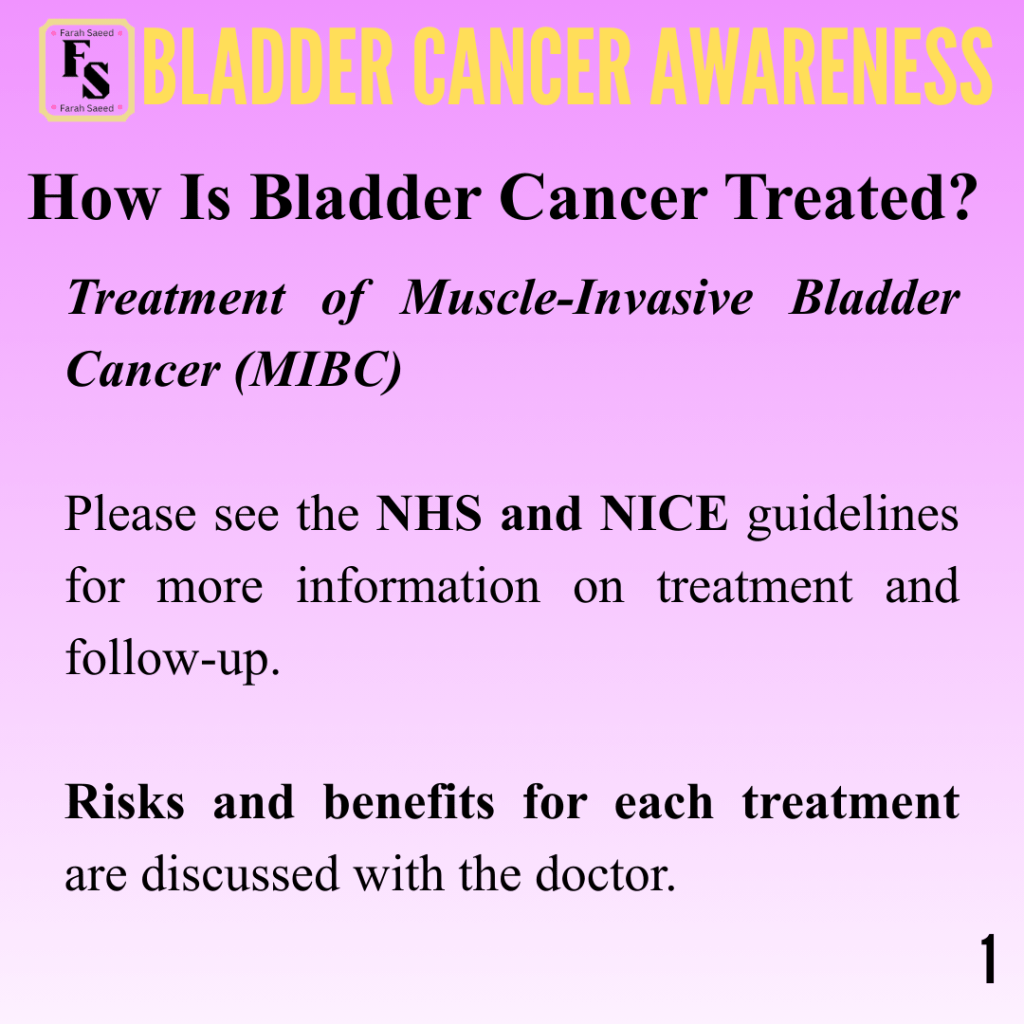 Farah Saeed
FS
Farah Saeed

BLADDER CANCER AWARENESS

How Is Bladder Cancer Treated?

Treatment of Muscle-Invasive Bladder Cancer (MIBC)

Please see the NHS and NICE guidelines for more information on treatment and follow-up.

Risks and benefits for each treatment are discussed with the doctor.

1